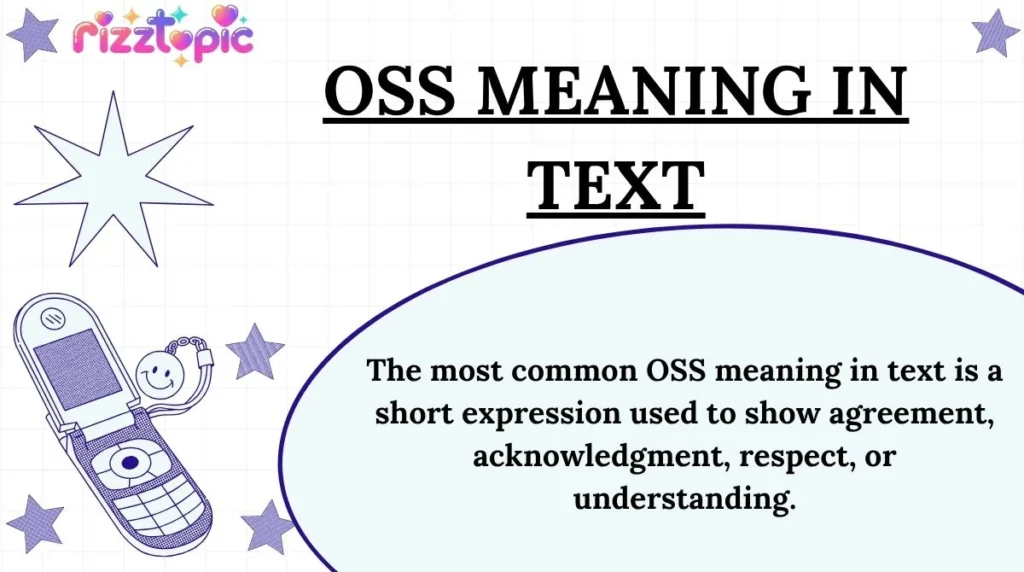 rizztopic

OSS MEANING IN TEXT

The most common OSS meaning in text is a short expression used to show agreement, acknowledgment, respect, or understanding.